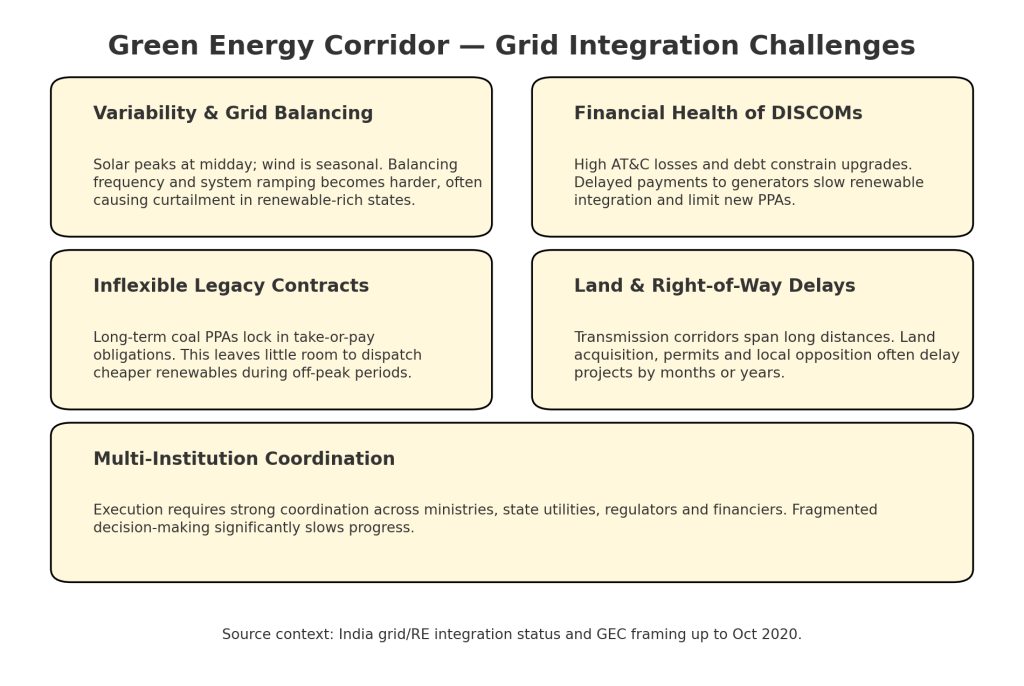 Green Energy Corridor — Grid Integration Challenges

Variability & Grid Balancing

Solar peaks at midday; wind is seasonal. Balancing frequency and system ramping becomes harder, often causing curtailment in renewable-rich states.

Financial Health of DISCOMs

High AT&C losses and debt constrain upgrades. Delayed payments to generators slow renewable integration and limit new PPAs.

Inflexible Legacy Contracts

Long-term coal PPAs lock in take-or-pay obligations. This leaves little room to dispatch cheaper renewables during off-peak periods.

Land & Right-of-Way Delays

Transmission corridors span long distances. Land acquisition, permits and local opposition often delay projects by months or years.

Multi-Institution Coordination

Execution requires strong coordination across ministries, state utilities, regulators and financiers. Fragmented decision-making significantly slows progress.

Source context: India grid/RE integration status and GEC framing up to Oct 2020.